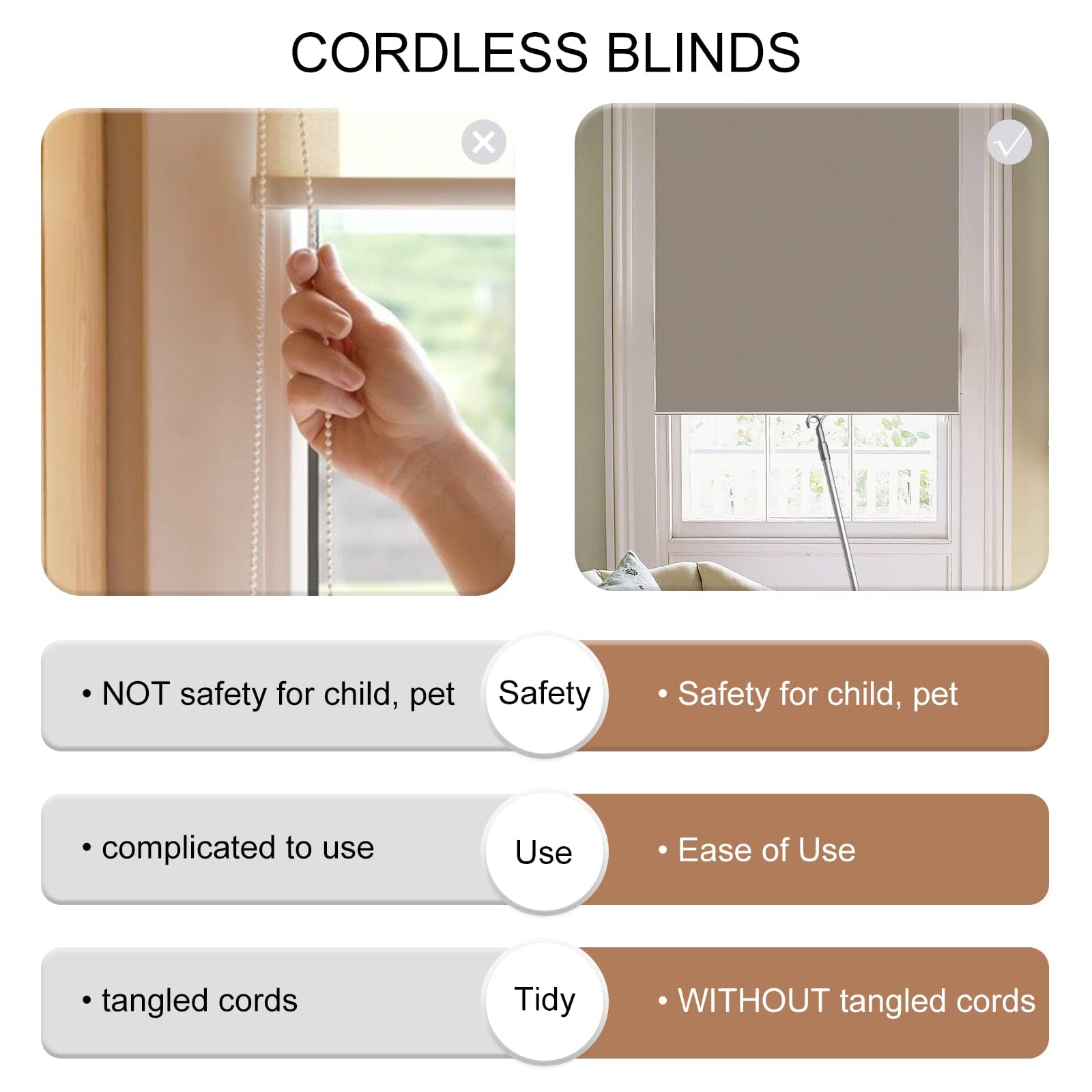 CORDLESS BLINDS

• NOT safety for child, pet

Safety

• Safety for child, pet

• complicated to use

Use

• Ease of Use

• tangled cords

Tidy

• WITHOUT tangled cords